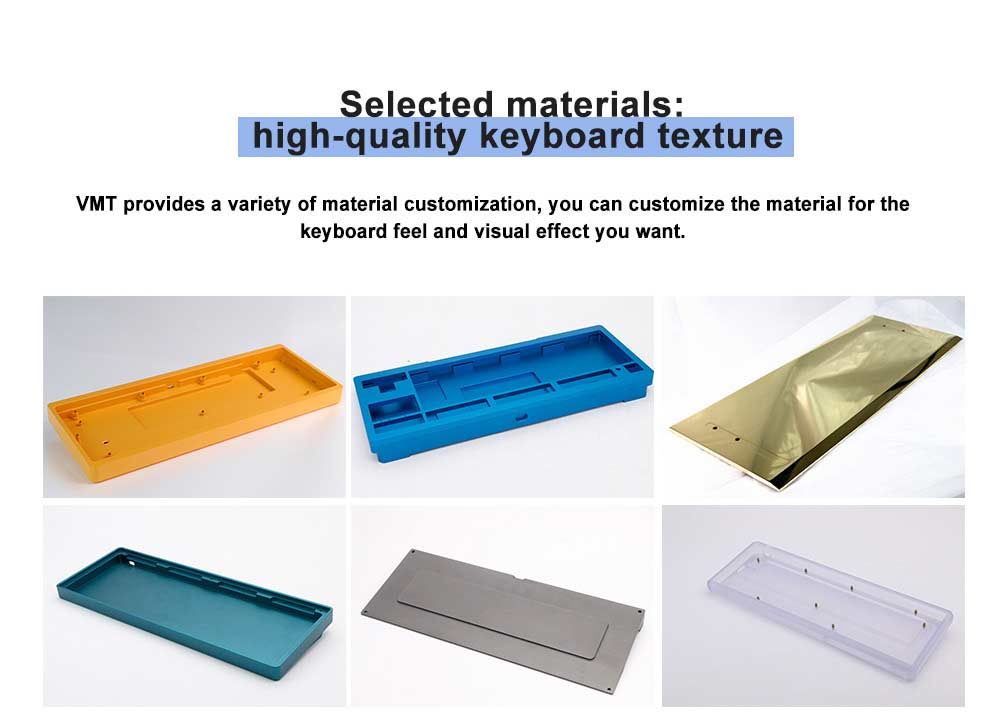 Selected materials:
high-quality keyboard texture

VMT provides a variety of material customization, you can customize the material for the keyboard feel and visual effect you want.